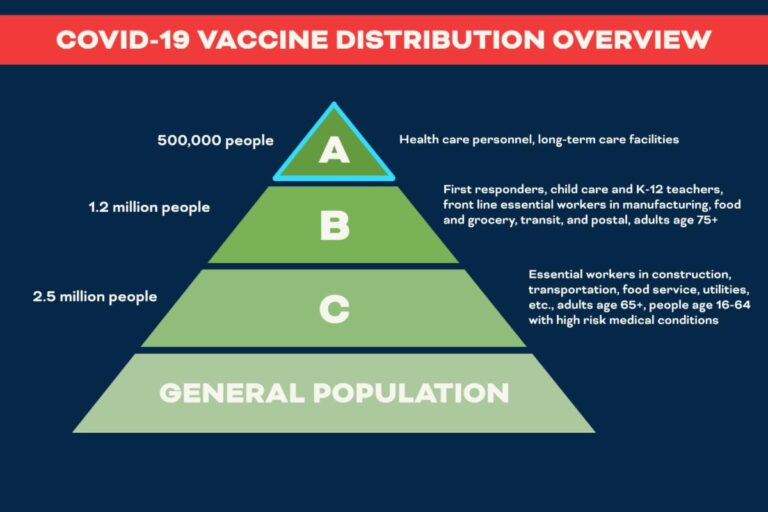 COVID-19 VACCINE DISTRIBUTION OVERVIEW

500,000 people

A

Health care personnel, long-term care facilities

1.2 million people

B

First responders, child care and K-12 teachers, front line essential workers in manufacturing, food and grocery, transit, and postal, adults age 75+

2.5 million people

C

Essential workers in construction, transportation, food service, utilities, etc., adults age 65+, people age 16-64 with high risk medical conditions

GENERAL POPULATION